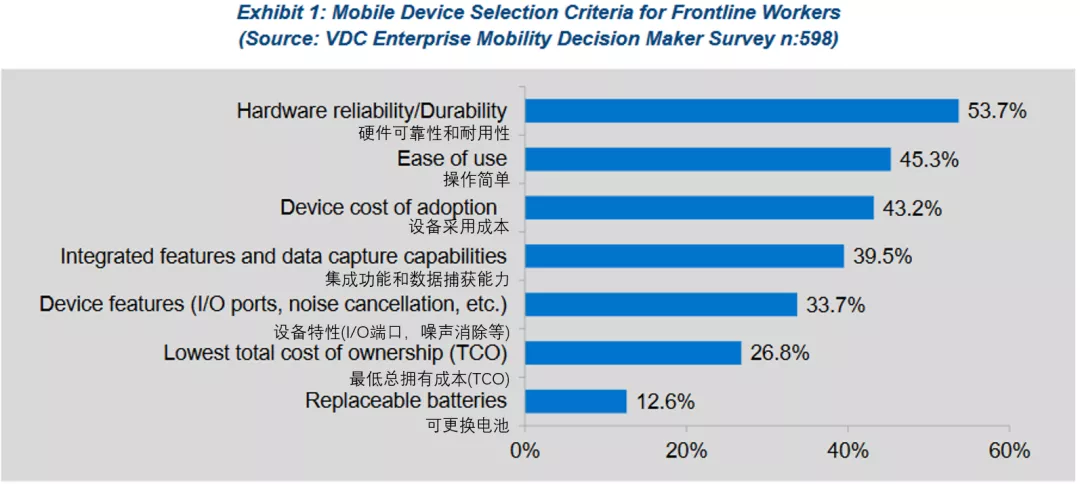 Exhibit 1: Mobile Device Selection Criteria for Frontline Workers
(Source: VDC Enterprise Mobility Decision Maker Survey n:598)

Hardware reliability/Durability
硬件可靠性和耐用性
53.7%

Ease of use
操作简单
45.3%

Device cost of adoption
设备采用成本
43.2%

Integrated features and data capture capabilities
集成功能和数据捕获能力
39.5%

Device features (I/O ports, noise cancellation, etc.)
设备特性(I/O端口，噪声消除等)
33.7%

Lowest total cost of ownership (TCO)
最低总拥有成本(TCO)
26.8%

Replaceable batteries
可更换电池
12.6%

0%
20%
40%
60%